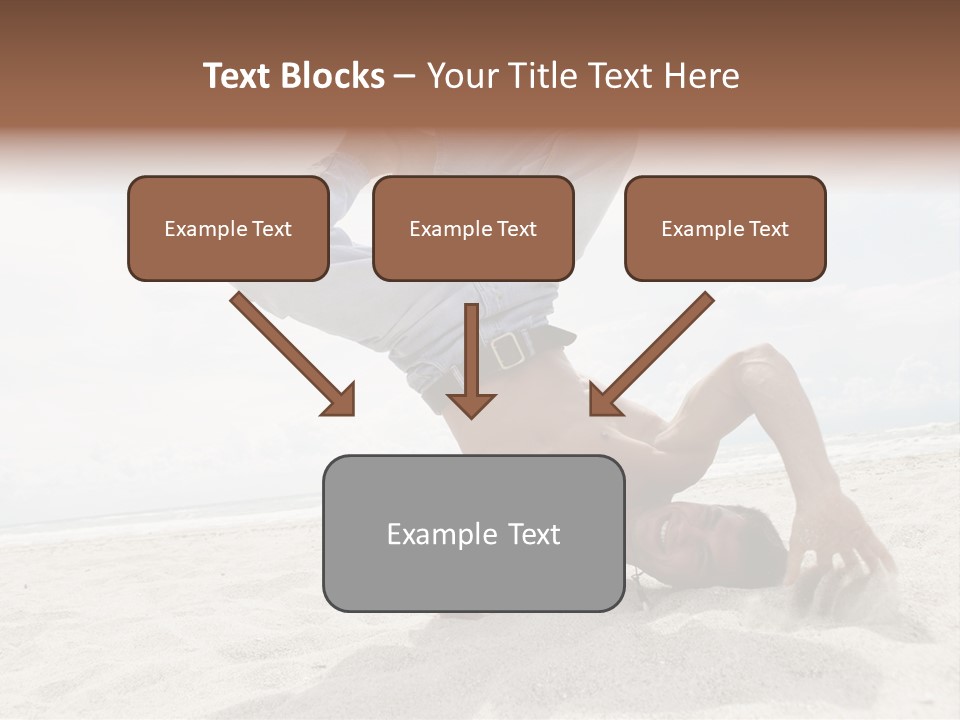 Text Blocks – Your Title Text Here

Example Text

Example Text

Example Text

Example Text